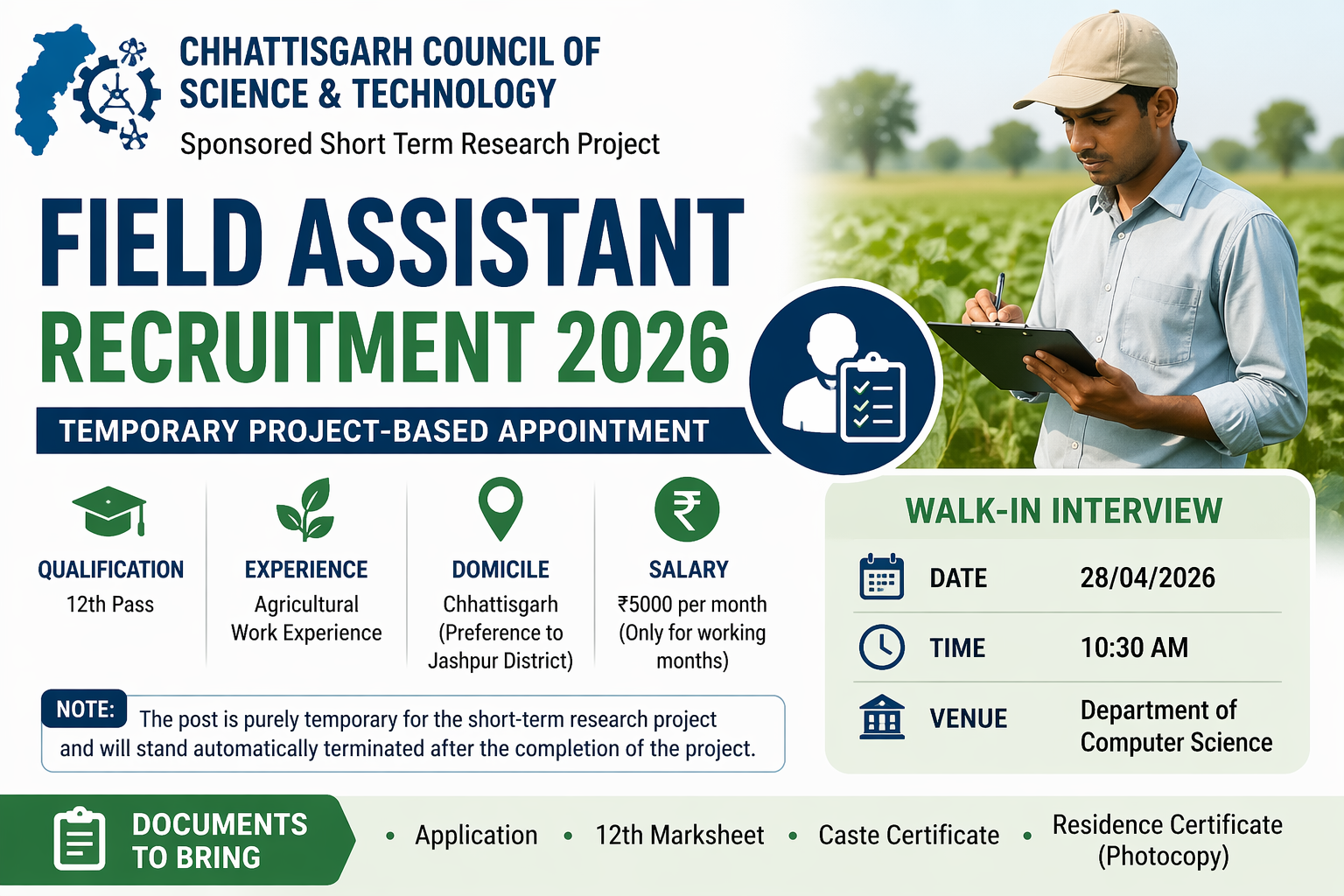 CHHATTISGARH COUNCIL OF SCIENCE & TECHNOLOGY
Sponsored Short Term Research Project

FIELD ASSISTANT
RECRUITMENT 2026

TEMPORARY PROJECT-BASED APPOINTMENT

QUALIFICATION
12th Pass

EXPERIENCE
Agricultural Work Experience

DOMICILE
Chhattisgarh (Preference to Jashpur District)

SALARY
₹5000 per month (Only for working months)

NOTE: The post is purely temporary for the short-term research project and will stand automatically terminated after the completion of the project.

WALK-IN INTERVIEW

| DATE | 28/04/2026 |
|---|---|
| TIME | 10:30 AM |
| VENUE | Department of Computer Science |

DOCUMENTS TO BRING
• Application • 12th Marksheet • Caste Certificate • Residence Certificate (Photocopy)